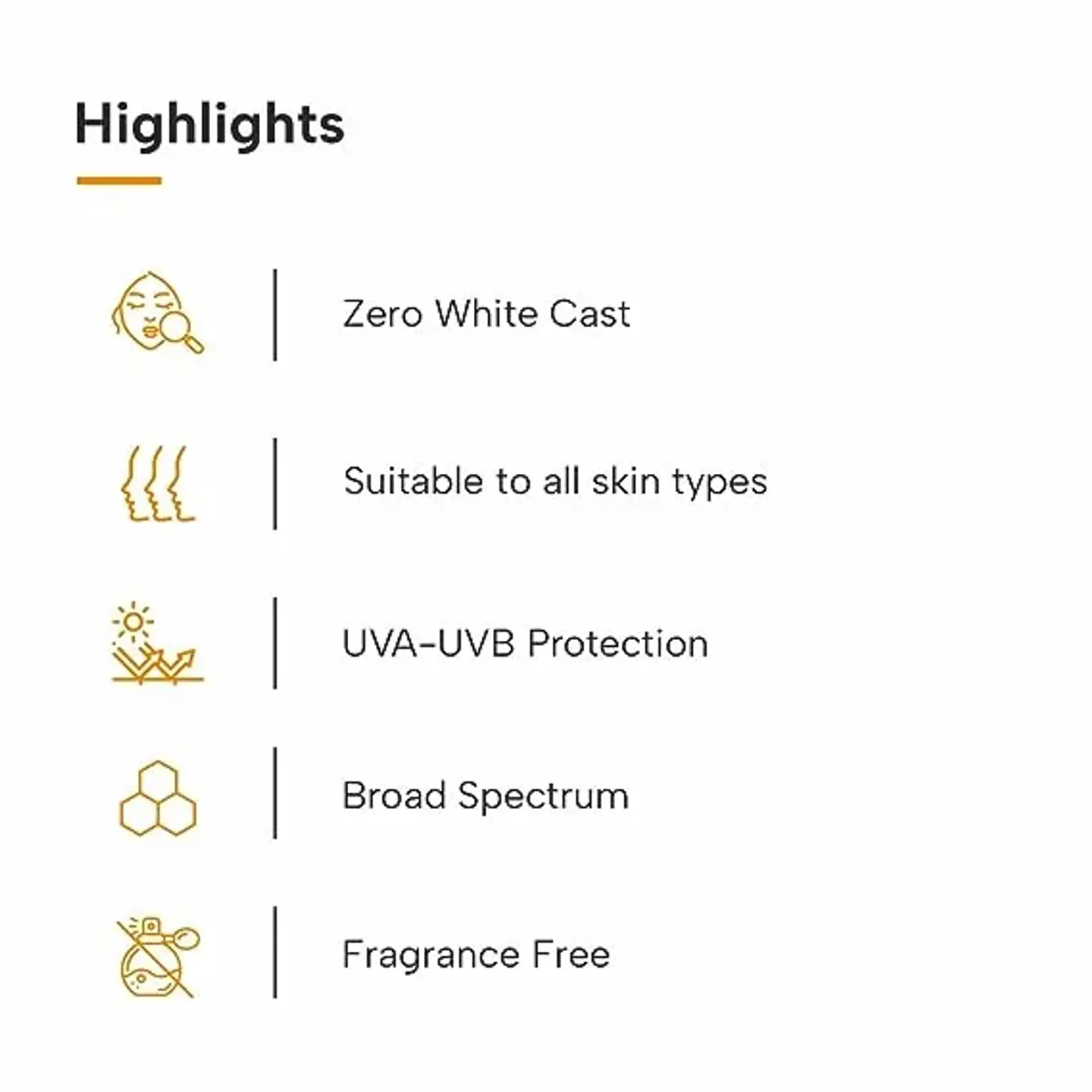 Highlights

Zero White Cast

Suitable to all skin types

UVA-UVB Protection

Broad Spectrum

Fragrance Free